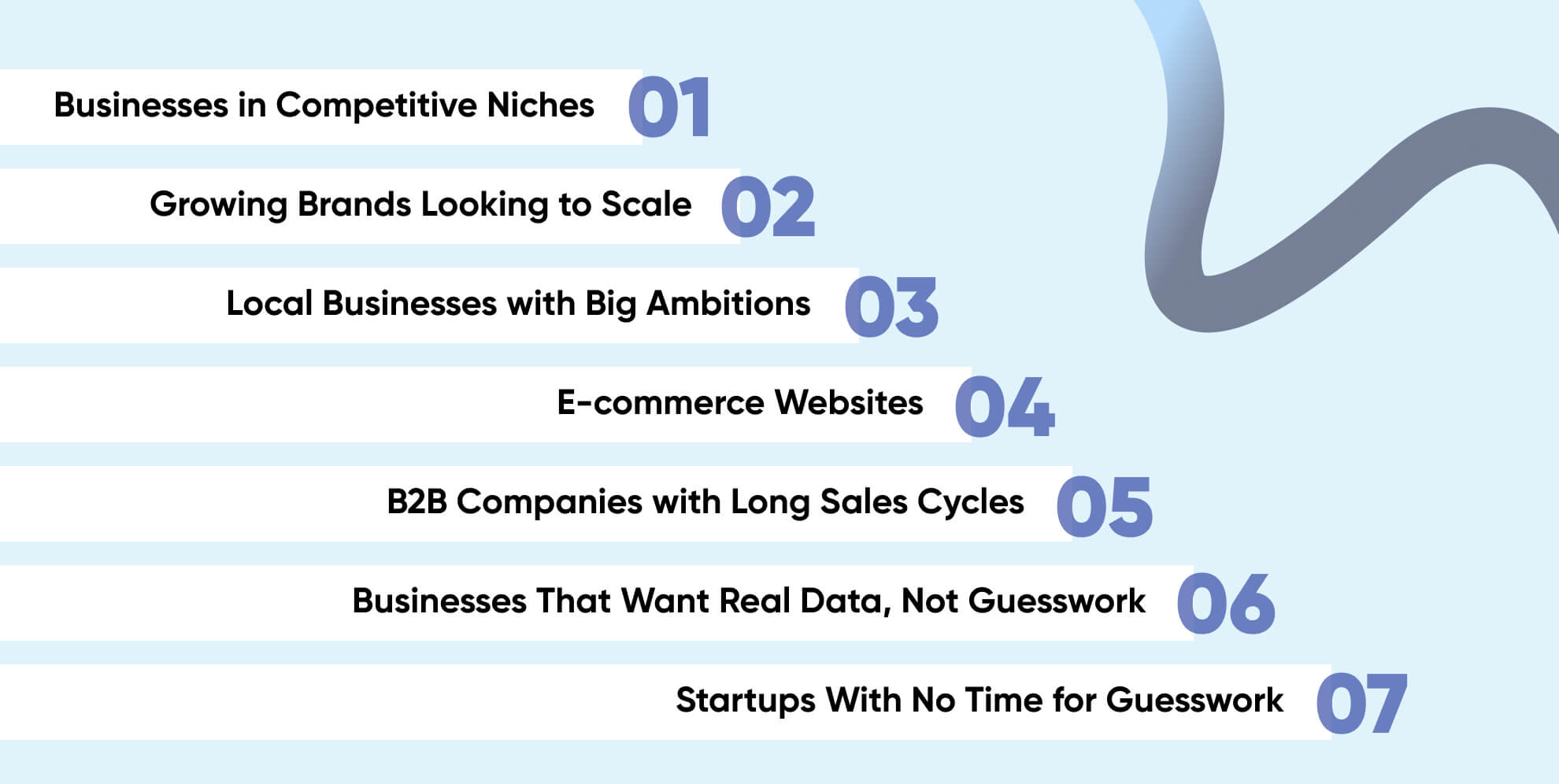 Businesses in Competitive Niches 01

Growing Brands Looking to Scale 02

Local Businesses with Big Ambitions 03

E-commerce Websites 04

B2B Companies with Long Sales Cycles 05

Businesses That Want Real Data, Not Guesswork 06

Startups With No Time for Guesswork 07